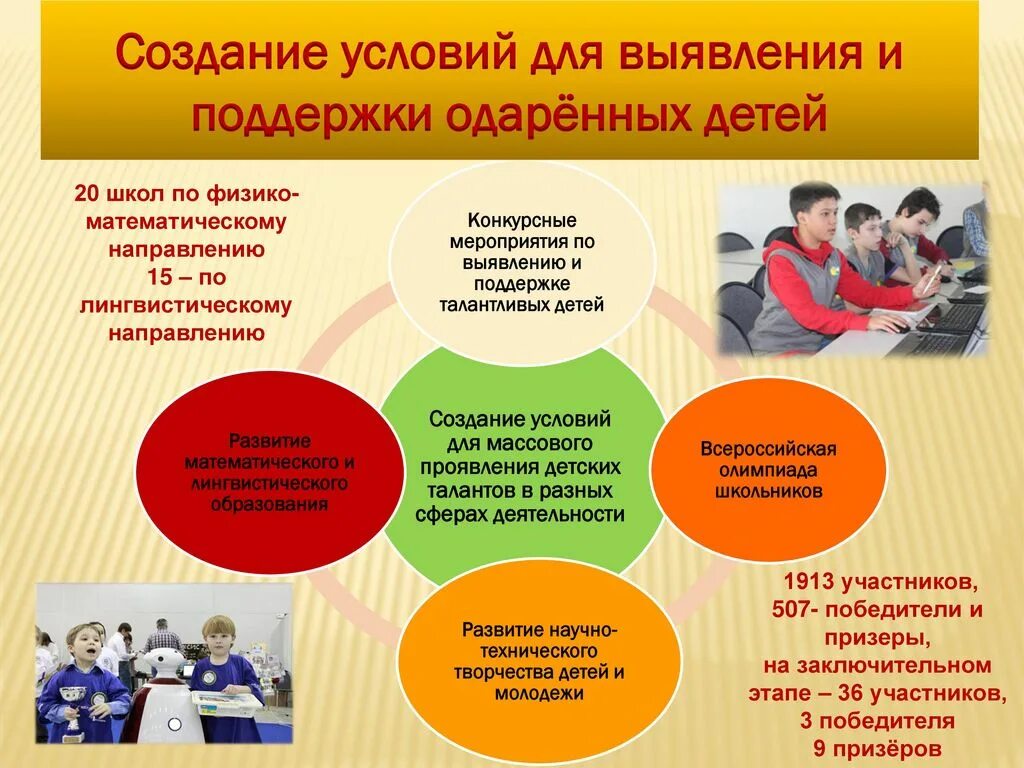 Создание условий для выявления и поддержки одарённых детей

20 школ по физико-математическому направлению
15 – по лингвистическому направлению

Конкурсные мероприятия по выявлению и поддержке талантливых детей

Развитие математического и лингвистического образования

Создание условий для массового проявления детских талантов в разных сферах деятельности

Всероссийская олимпиада школьников

Развитие научно-технического творчества детей и молодежи

1913 участников,
507- победители и призеры,
на заключительном этапе – 36 участников,
3 победителя
9 призёров